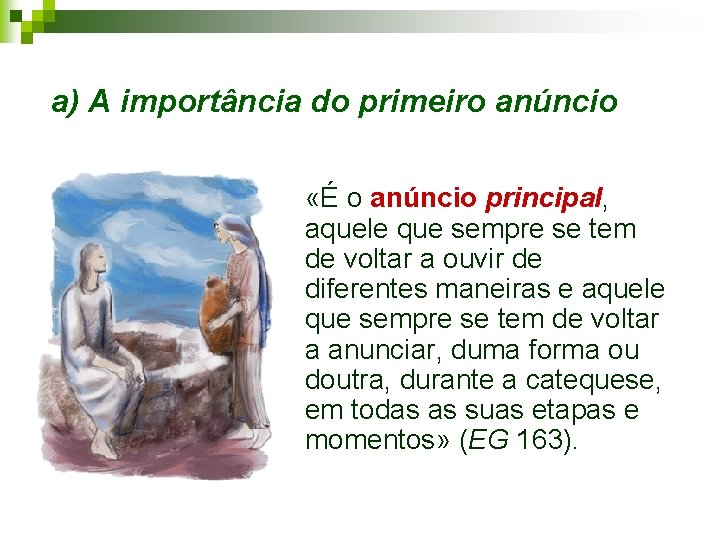 a) A importância do primeiro anúncio

«É o anúncio principal, aquele que sempre se tem de voltar a ouvir de diferentes maneiras e aquele que sempre se tem de voltar a anunciar, duma forma ou doutra, durante a catequese, em todas as suas etapas e momentos» (EG 163).